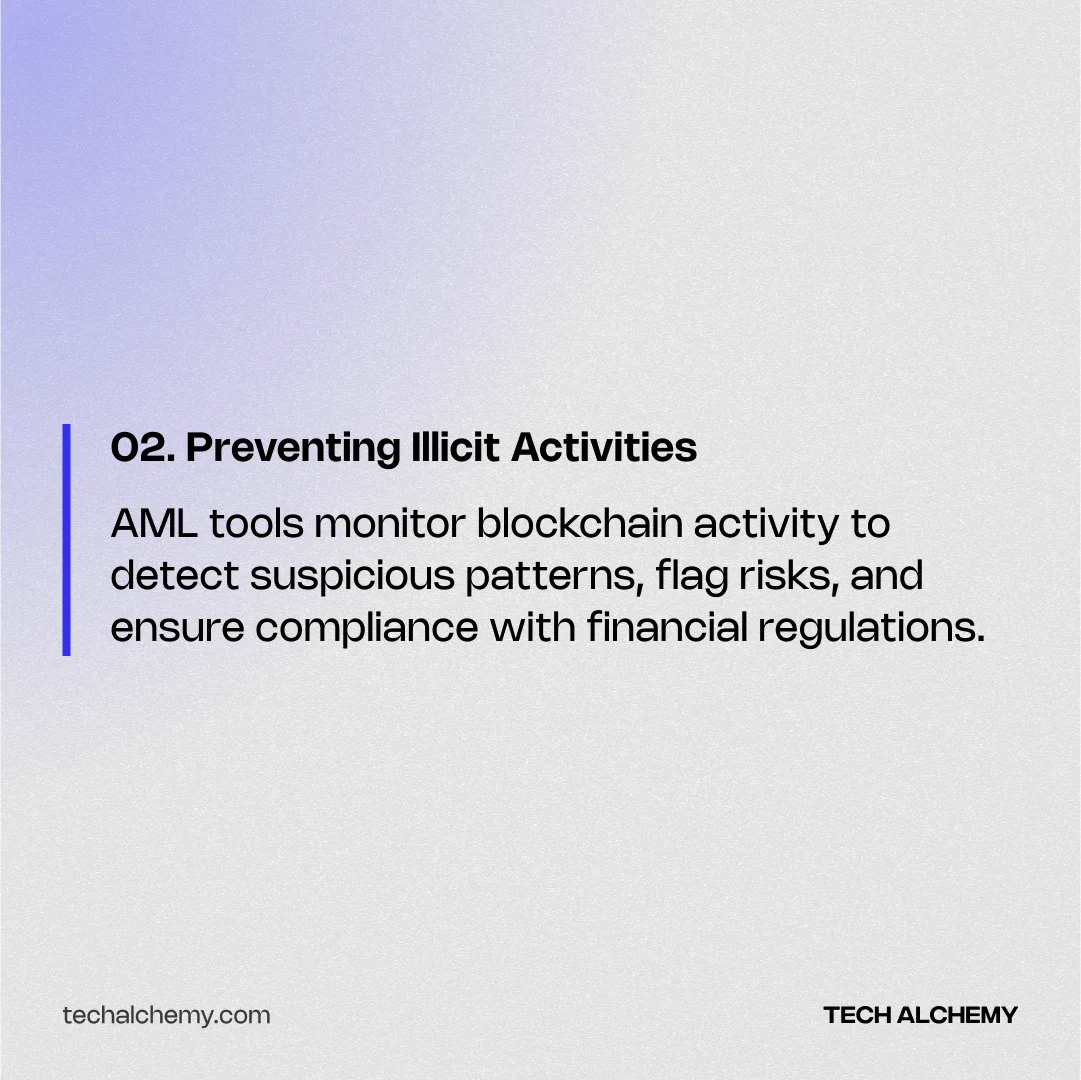 02. Preventing Illicit Activities

AML tools monitor blockchain activity to detect suspicious patterns, flag risks, and ensure compliance with financial regulations.

techalchemy.com

TECH ALCHEMY